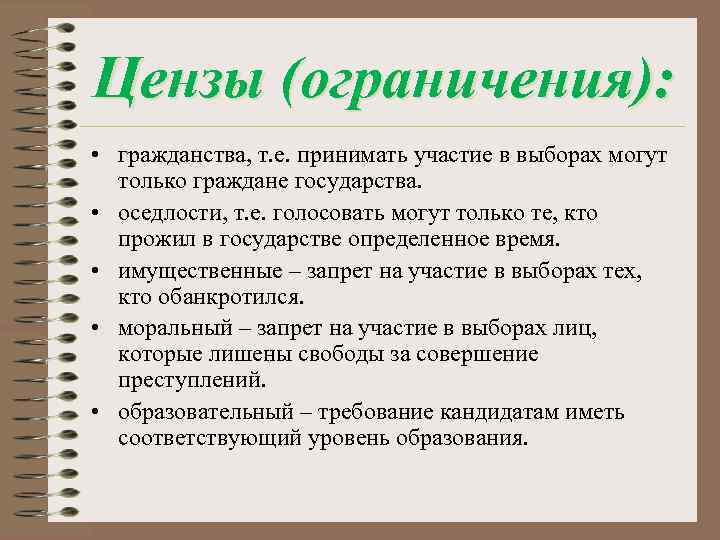 Цензы (ограничения):

• гражданства, т.е. принимать участие в выборах могут только граждане государства.
• оседлости, т.е. голосовать могут только те, кто прожил в государстве определенное время.
• имущественные – запрет на участие в выборах тех, кто обанкротился.
• моральный – запрет на участие в выборах лиц, которые лишены свободы за совершение преступлений.
• образовательный – требование кандидатам иметь соответствующий уровень образования.